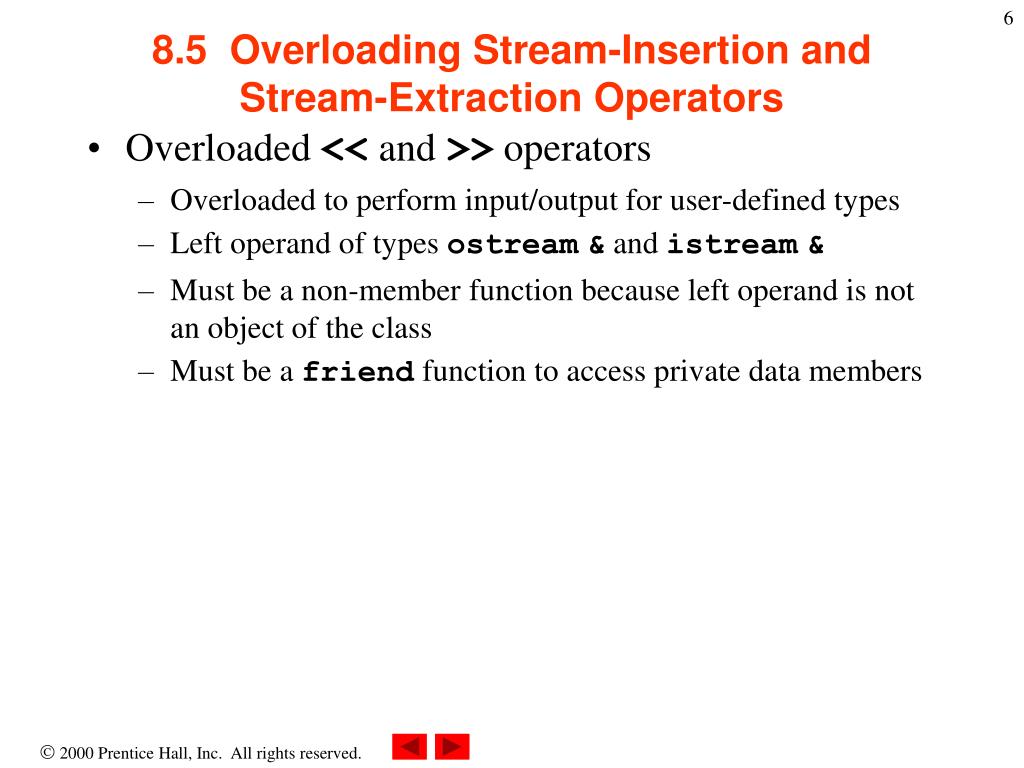 6

8.5 Overloading Stream-Insertion and Stream-Extraction Operators

• Overloaded << and >> operators
– Overloaded to perform input/output for user-defined types
– Left operand of types ostream & and istream &
– Must be a non-member function because left operand is not an object of the class
– Must be a friend function to access private data members

© 2000 Prentice Hall, Inc. All rights reserved.